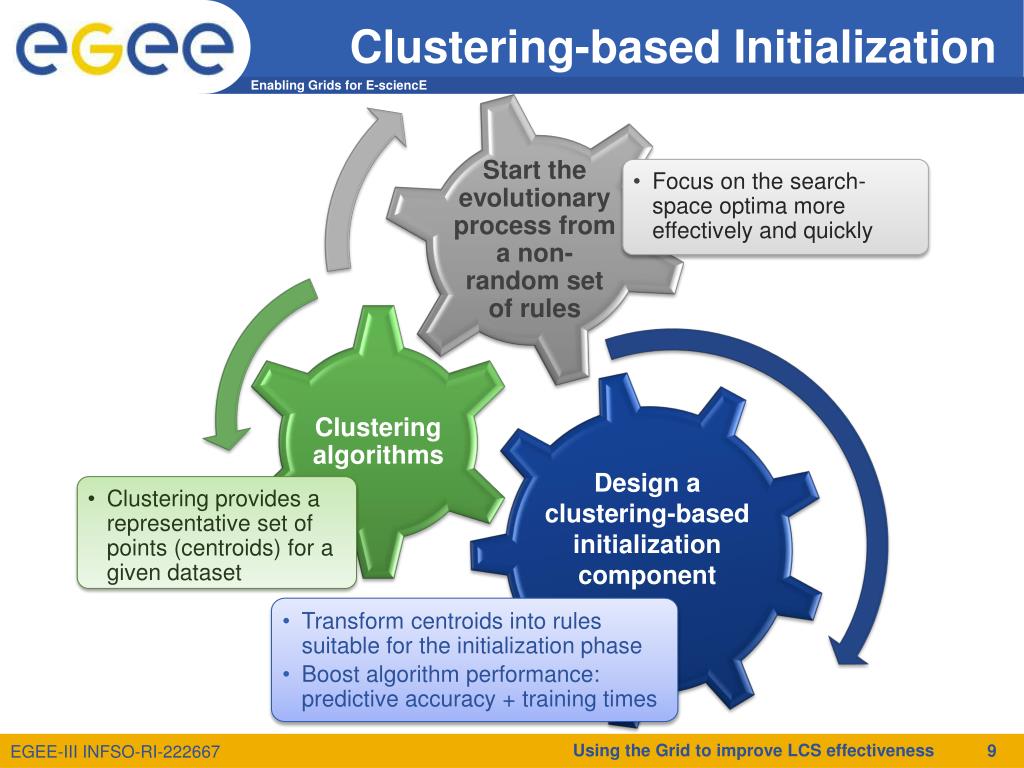 egee

Enabling Grids for E-sciencE

Clustering-based Initialization

Start the evolutionary process from a non-random set of rules

• Focus on the search-space optima more effectively and quickly

Clustering algorithms

• Clustering provides a representative set of points (centroids) for a given dataset

Design a clustering-based initialization component

• Transform centroids into rules suitable for the initialization phase
• Boost algorithm performance: predictive accuracy + training times

EGEE-III INFSO-RI-222667

Using the Grid to improve LCS effectiveness

9